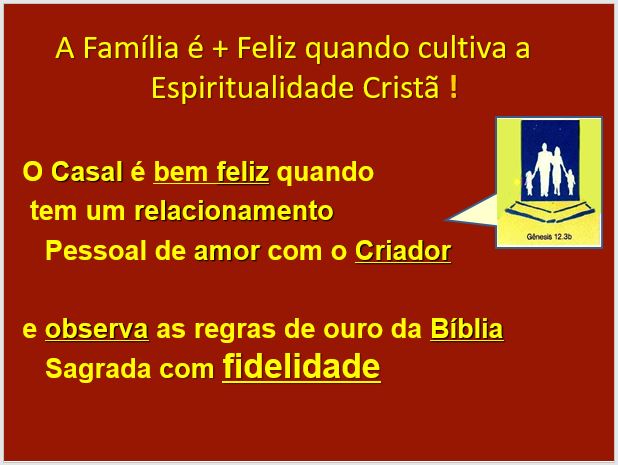 A Família é + Feliz quando cultiva a Espiritualidade Cristã !

O Casal é bem feliz quando tem um relacionamento Pessoal de amor com o Criador

Gênesis 12.3b

e observa as regras de ouro da Bíblia Sagrada com fidelidade